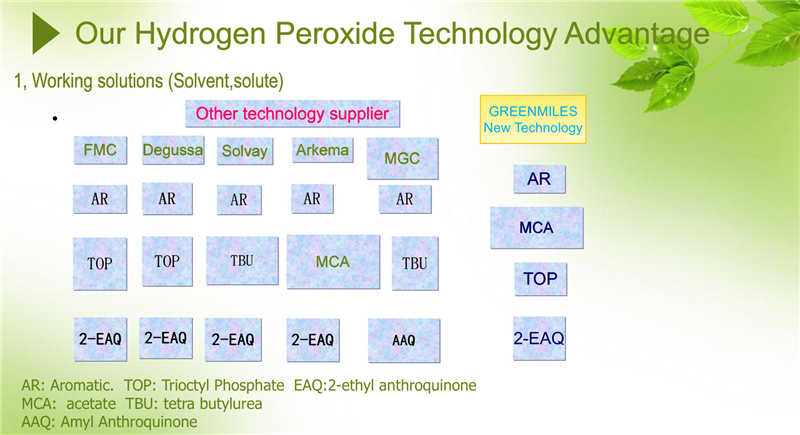 Our Hydrogen Peroxide Technology Advantage

1, Working solutions (Solvent,solute)

•

Other technology supplier

| FMC | Degussa | Solvay | Arkema | MGC |
|---|---|---|---|---|
| AR | AR | AR | AR | AR |
| TOP | TOP | TBU | MCA | TBU |
| 2-EAQ | 2-EAQ | 2-EAQ | 2-EAQ | AAQ |

GREENMILES New Technology

AR

MCA

TOP

2-EAQ

AR: Aromatic. TOP: Trioctyl Phosphate EAQ:2-ethyl anthroquinone
MCA: acetate TBU: tetra butylurea
AAQ: Amyl Anthroquinone